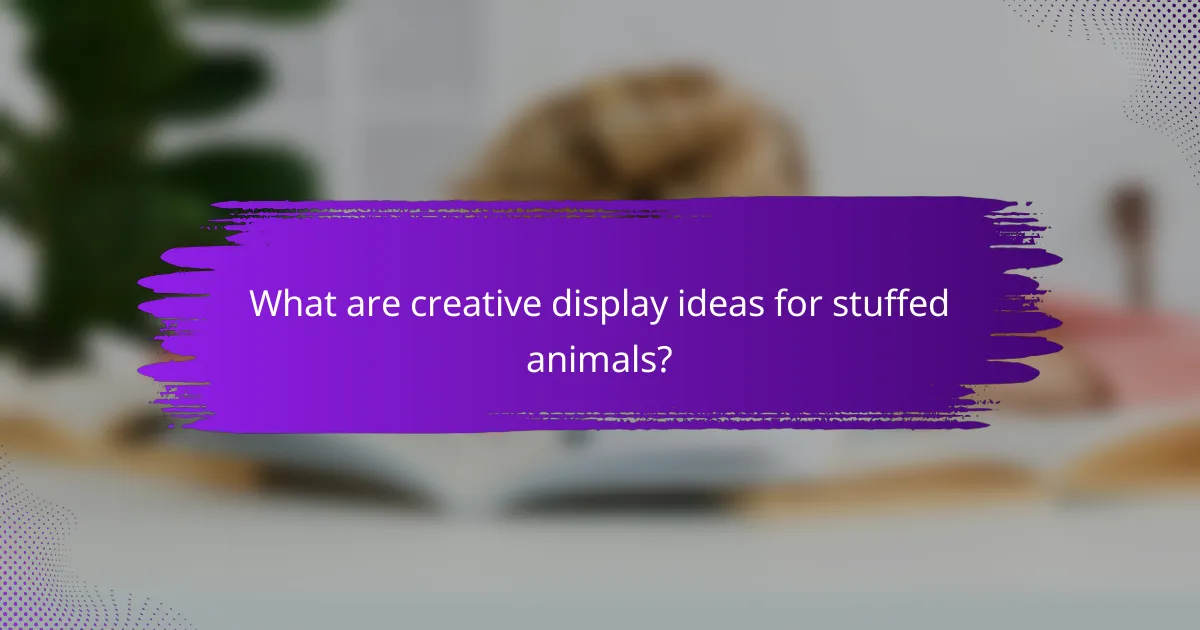 What are creative display ideas for stuffed animals?